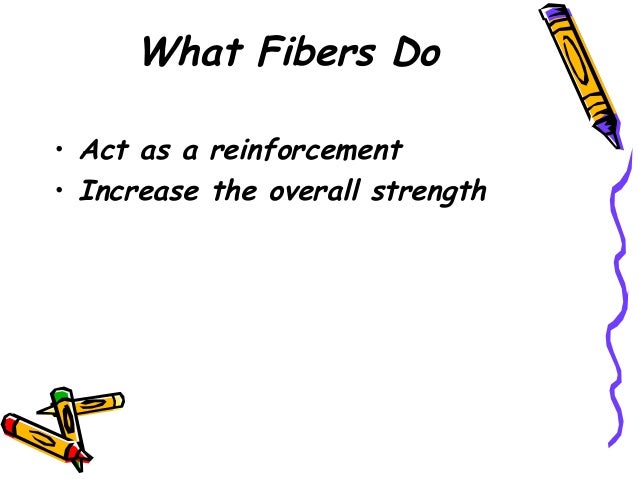 What Fibers Do

• Act as a reinforcement
• Increase the overall strength